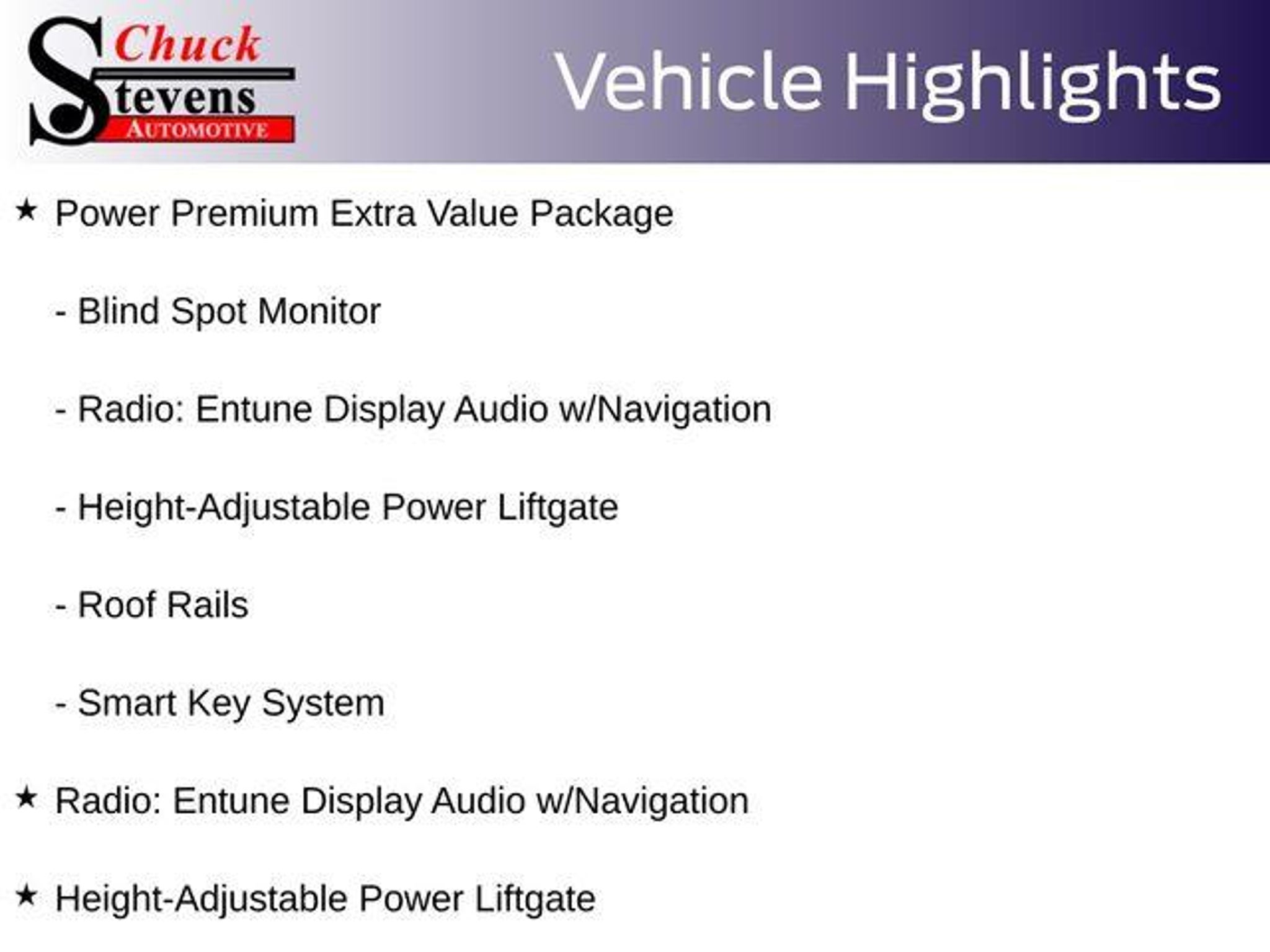 Chuck Stevens AUTOMOTIVE

Vehicle Highlights

★ Power Premium Extra Value Package

- Blind Spot Monitor

- Radio: Entune Display Audio w/Navigation

- Height-Adjustable Power Liftgate

- Roof Rails

- Smart Key System

★ Radio: Entune Display Audio w/Navigation

★ Height-Adjustable Power Liftgate